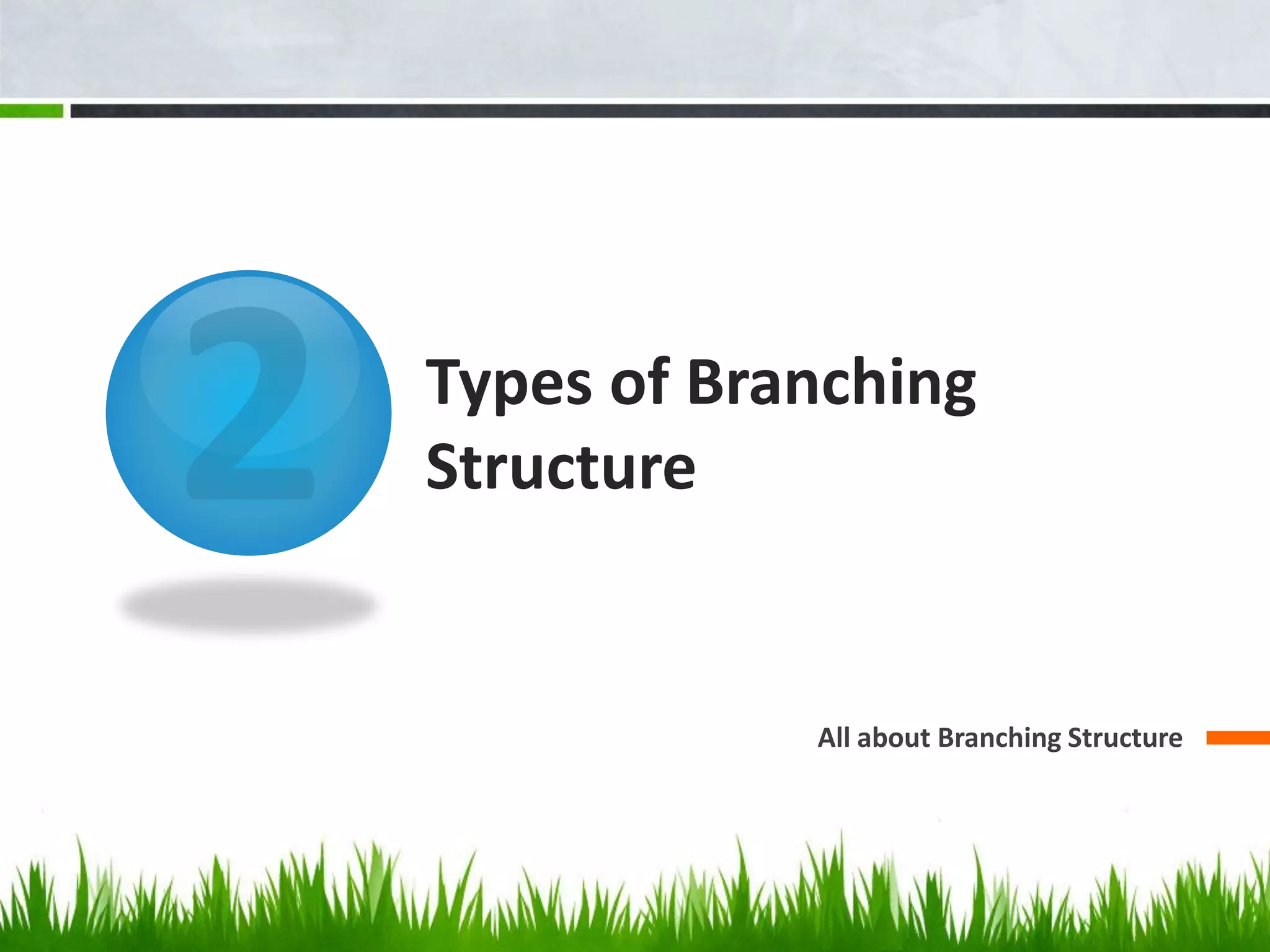 2

Types of Branching Structure

All about Branching Structure